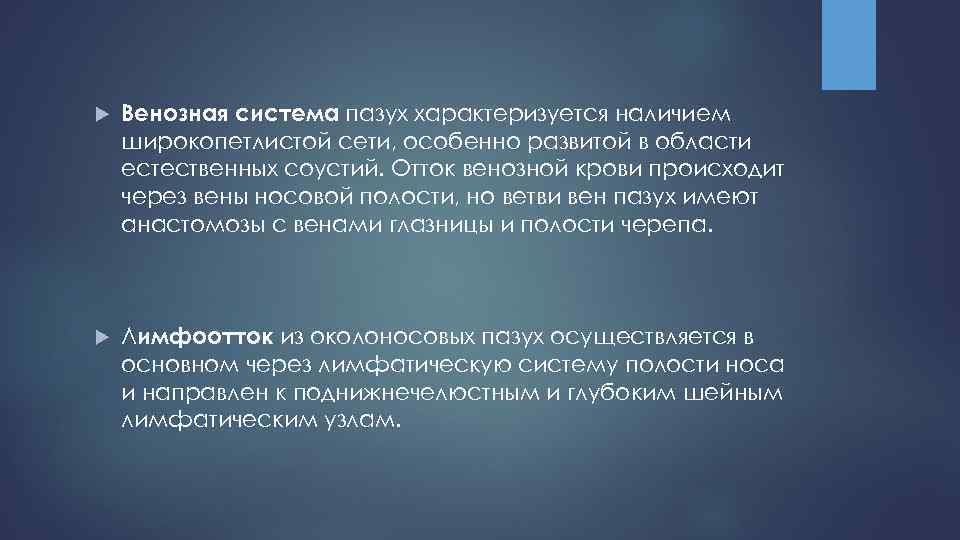 Венозная система пазух характеризуется наличием широкопетлистой сети, особенно развитой в области естественных соустий. Отток венозной крови происходит через вены носовой полости, но ветви вен пазух имеют анастомозы с венами глазницы и полости черепа.

Лимфоотток из околоносовых пазух осуществляется в основном через лимфатическую систему полости носа и направлен к поднижнечелюстным и глубоким шейным лимфатическим узлам.